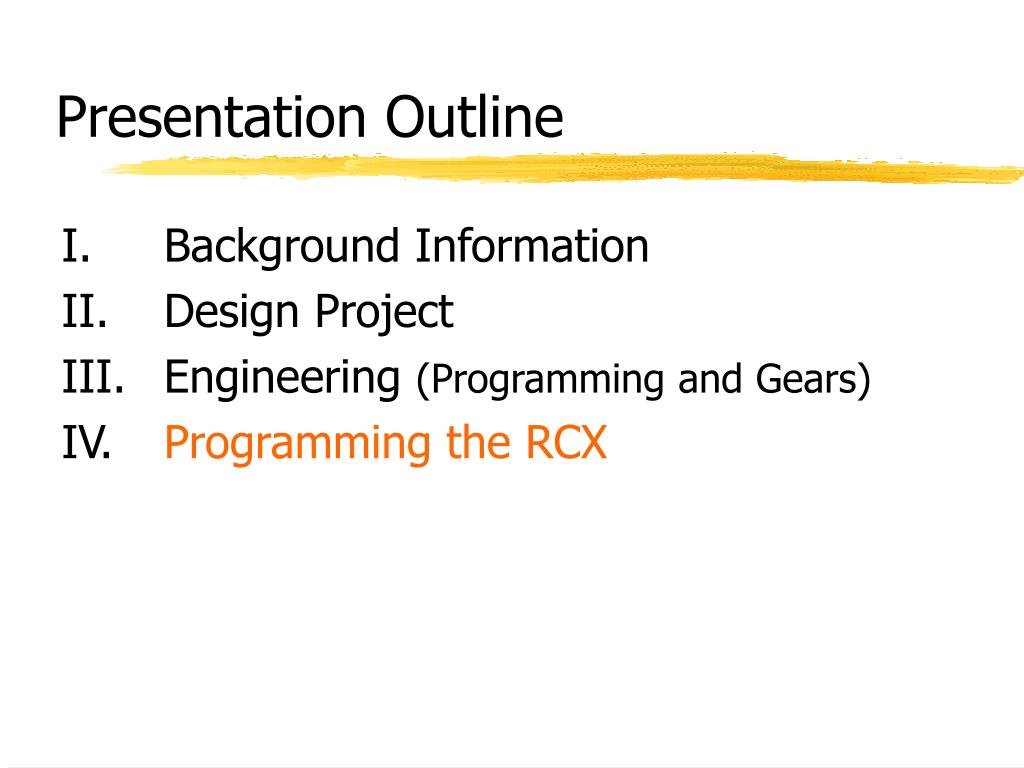 Presentation Outline

I. Background Information
II. Design Project
III. Engineering (Programming and Gears)
IV. Programming the RCX